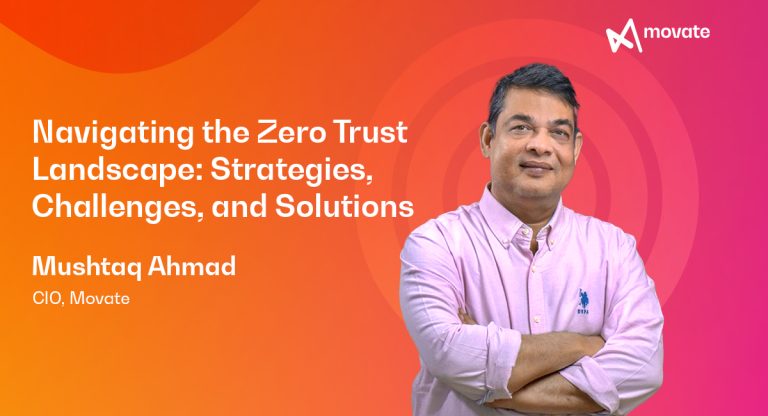 movate

Navigating the Zero Trust Landscape: Strategies, Challenges, and Solutions

Mushtaq Ahmad

CIO, Movate